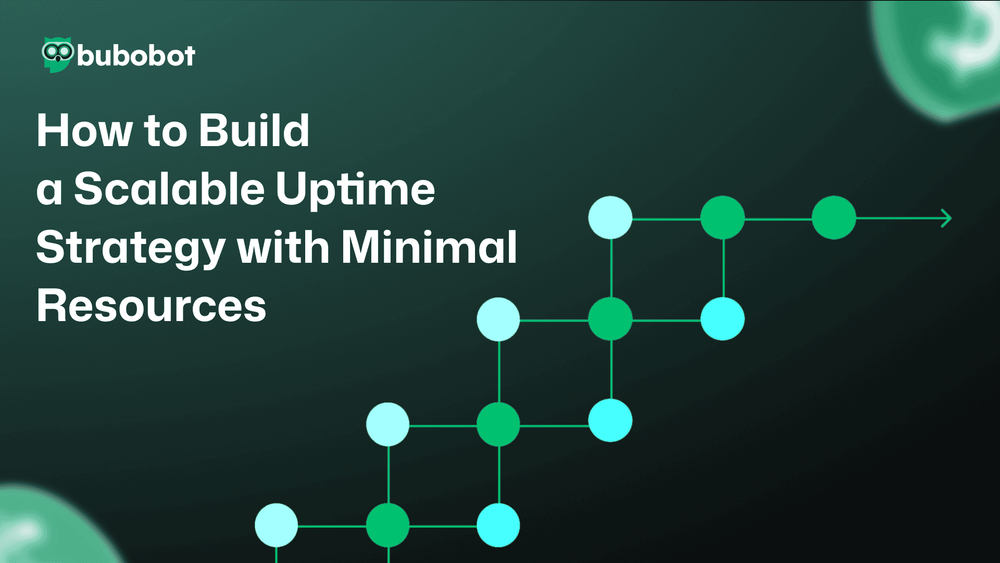 bubobot

How to Build a Scalable Uptime Strategy with Minimal Resources